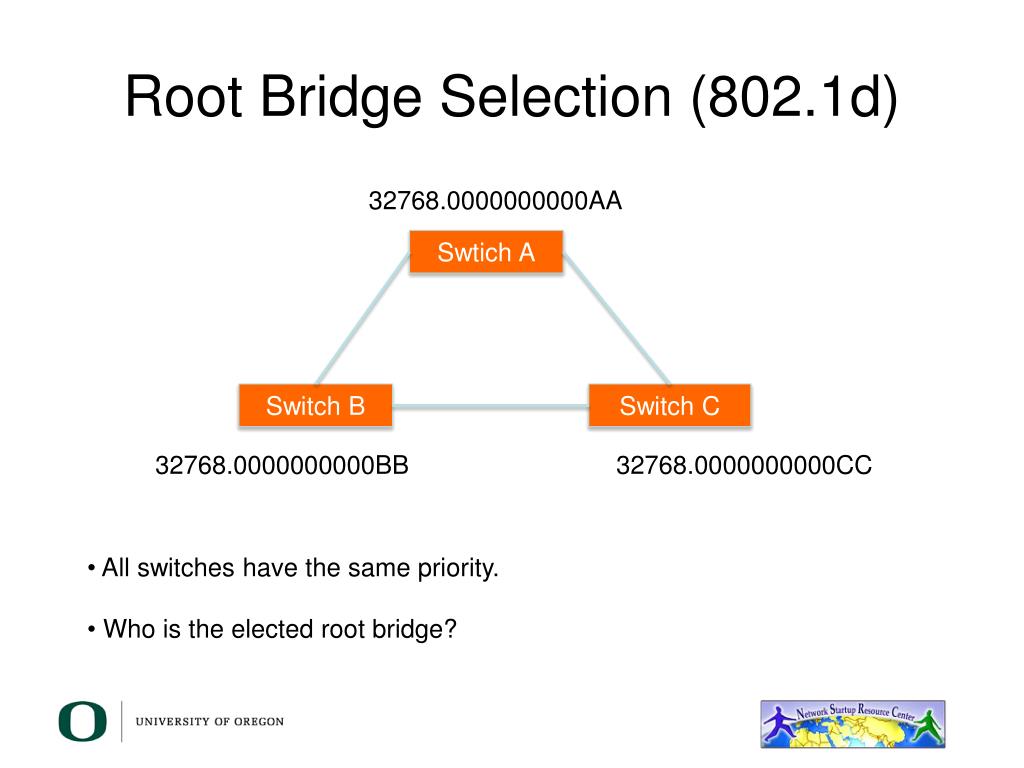 Root Bridge Selection (802.1d)

32768.0000000000AA

Swtich A

Switch B

Switch C

32768.0000000000BB

32768.0000000000CC

• All switches have the same priority.

• Who is the elected root bridge?

O UNIVERSITY OF OREGON

Network Startup Resource Center